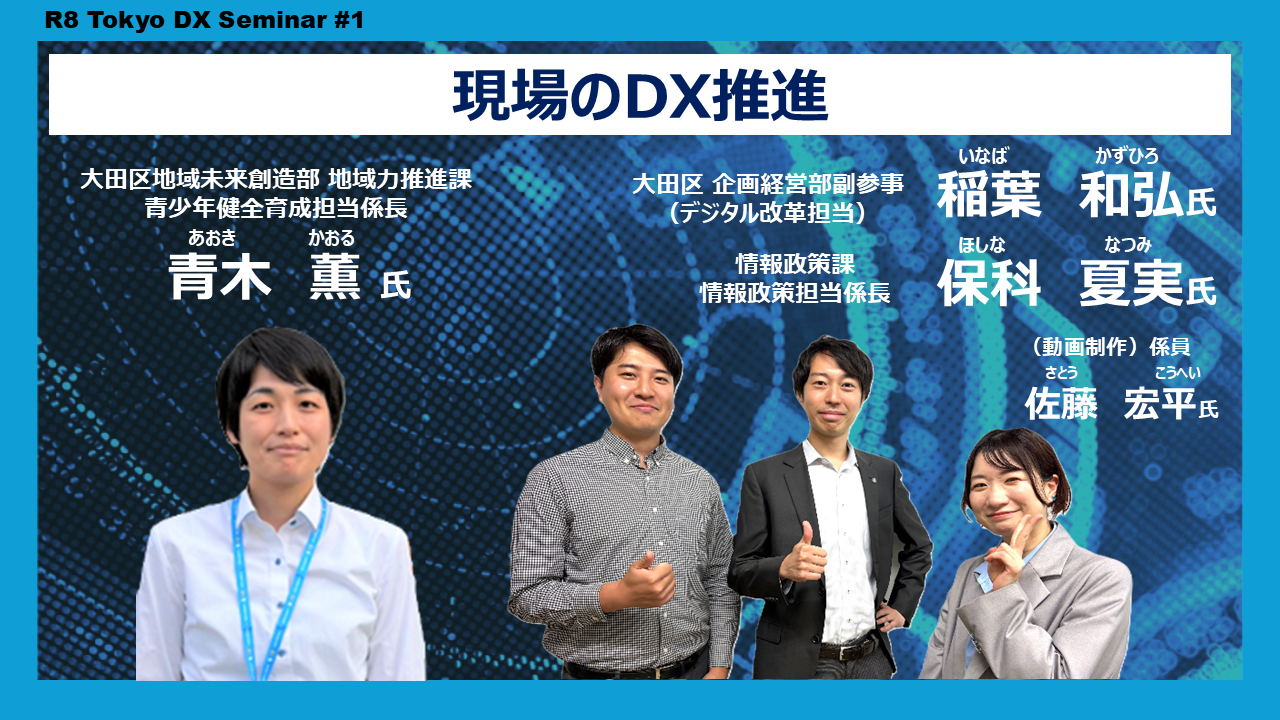 R8 Tokyo DX Seminar #1

現場のDX推進

大田区地域未来創造部 地域力推進課
青少年健全育成担当係長
あおき　かおる
青木　薫 氏

大田区 企画経営部副参事
（デジタル改革担当）
いなば　かずひろ
稲葉　和弘氏

情報政策課
情報政策担当係長
ほしな　なつみ
保科　夏実氏

（動画制作）係員
さとう　こうへい
佐藤　宏平氏